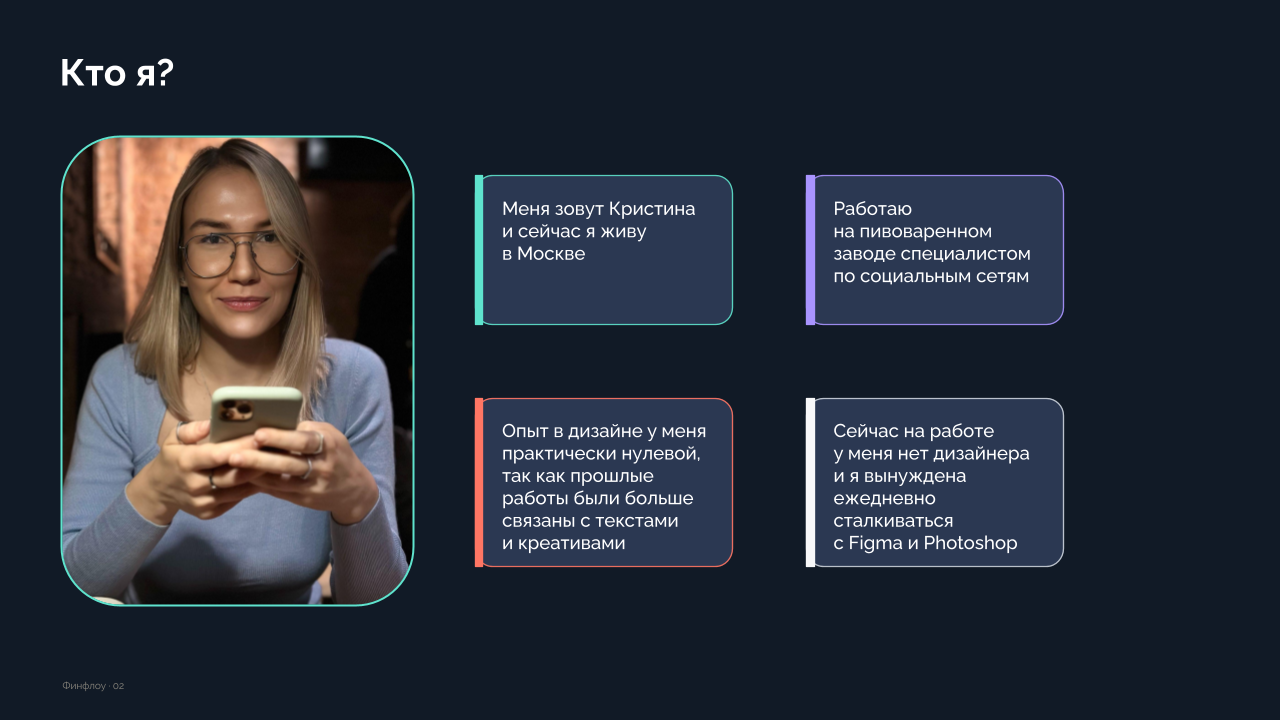 Кто я?

Меня зовут Кристина и сейчас я живу в Москве

Работаю на пивоваренном заводе специалистом по социальным сетям

Опыт в дизайне у меня практически нулевой, так как прошлые работы были больше связаны с текстами и креативами

Сейчас на работе у меня нет дизайнера и я вынуждена ежедневно сталкиваться с Figma и Photoshop

Финфлоу · 02